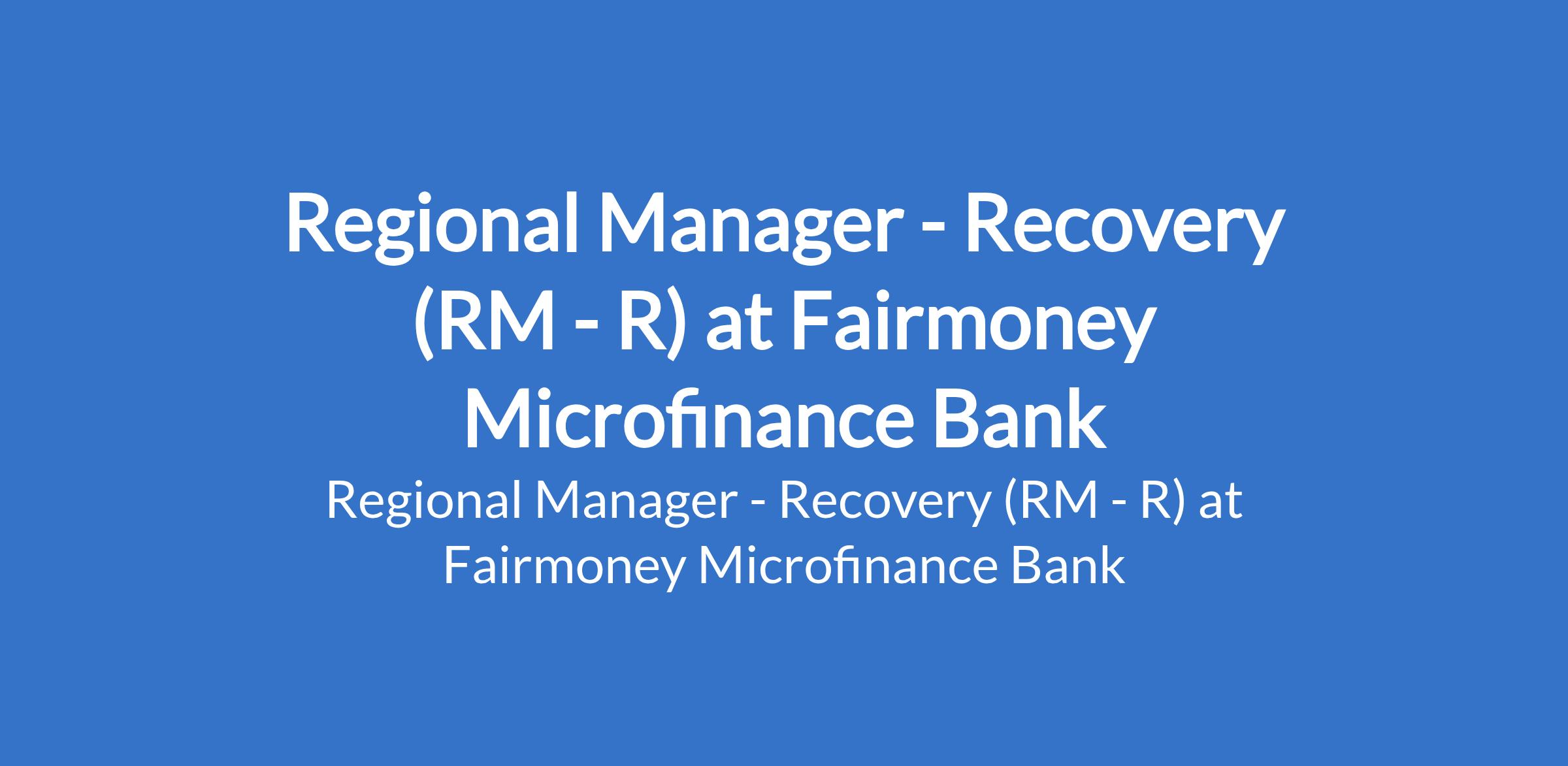 Regional Manager - Recovery (RM - R) at Fairmoney Microfinance Bank

Regional Manager - Recovery (RM - R) at Fairmoney Microfinance Bank